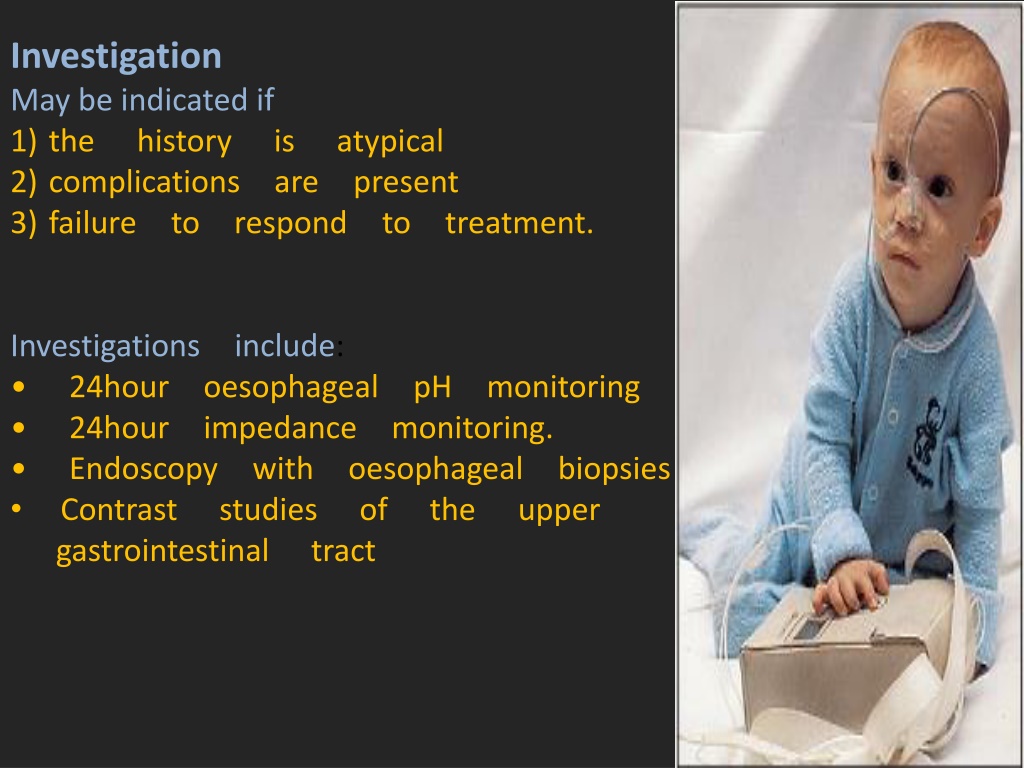 Investigation
May be indicated if
1) the history is atypical
2) complications are present
3) failure to respond to treatment.

Investigations include:
• 24hour oesophageal pH monitoring
• 24hour impedance monitoring.
• Endoscopy with oesophageal biopsies
• Contrast studies of the upper gastrointestinal tract